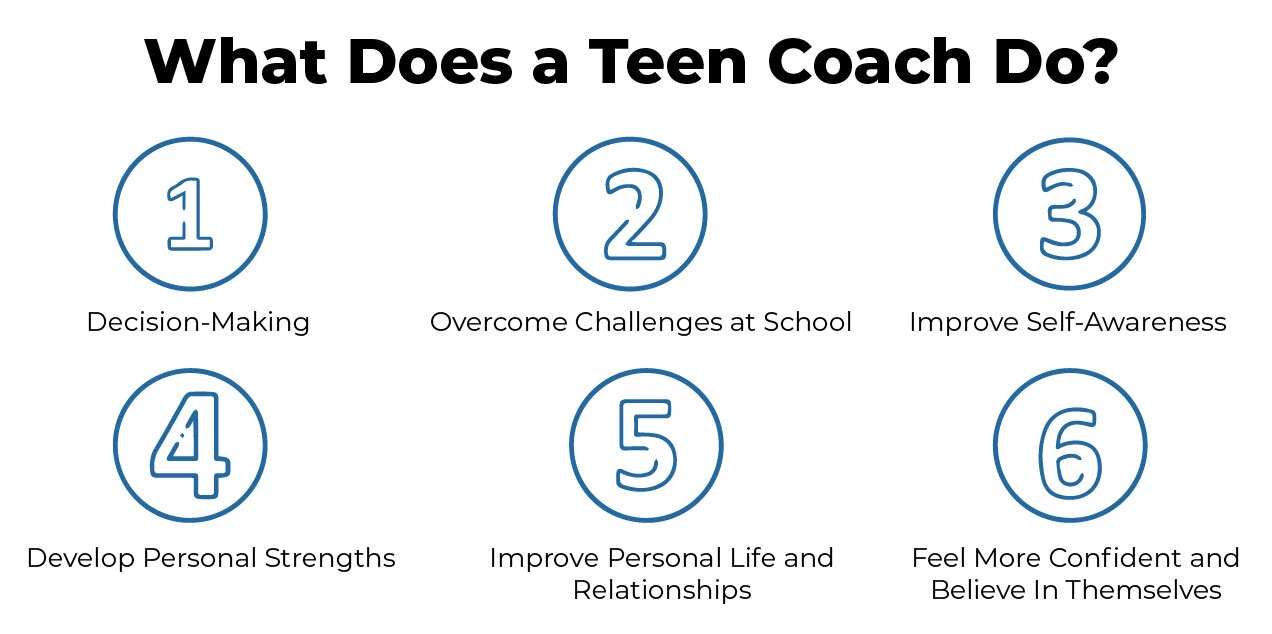 What Does a Teen Coach Do?

1

Decision-Making

2

Overcome Challenges at School

3

Improve Self-Awareness

4

Develop Personal Strengths

5

Improve Personal Life and Relationships

6

Feel More Confident and Believe In Themselves